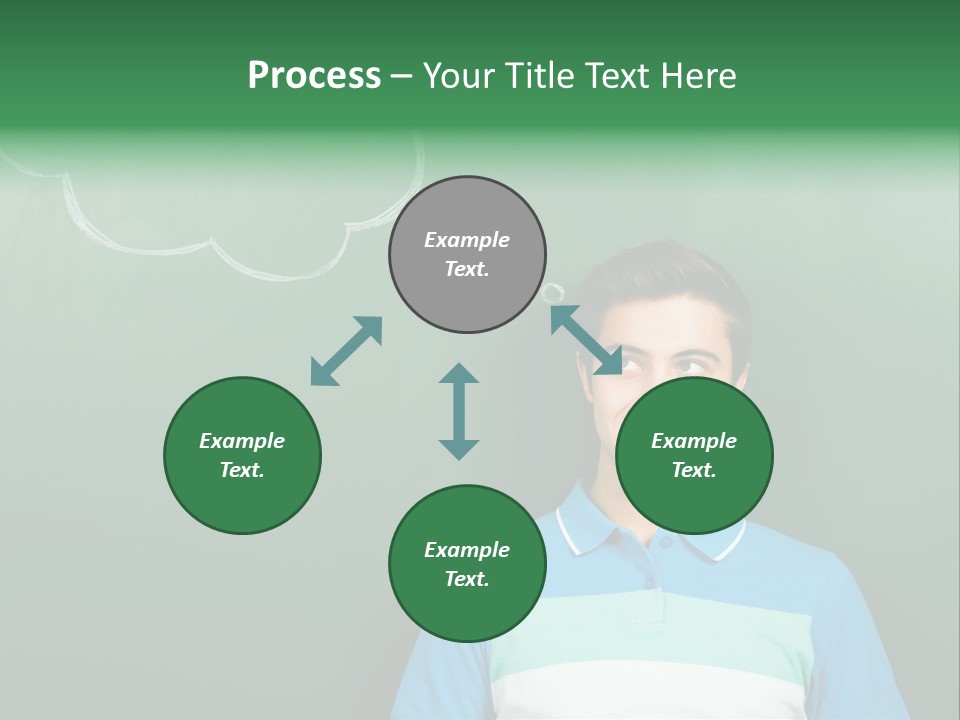 Process – Your Title Text Here

Example Text.

Example Text.

Example Text.

Example Text.